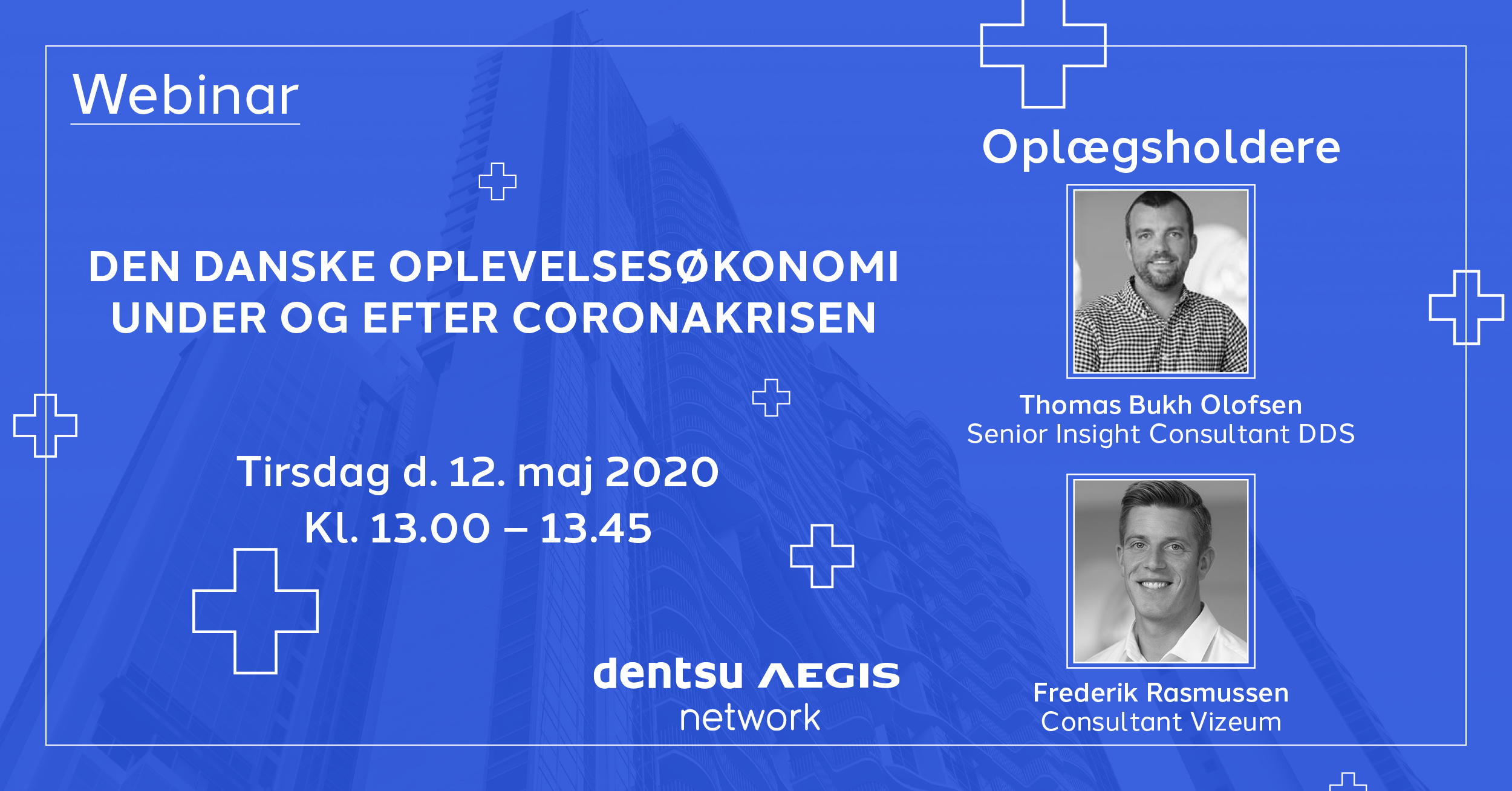 Webinar

DEN DANSKE OPLEVELSESØKONOMI UNDER OG EFTER CORONAKRISEN

Tirsdag d. 12. maj 2020
Kl. 13.00 – 13.45

dentsu AEGIS network

Oplægsholdere

Thomas Bukh Olofsen
Senior Insight Consultant DDS

Frederik Rasmussen
Consultant Vizeum